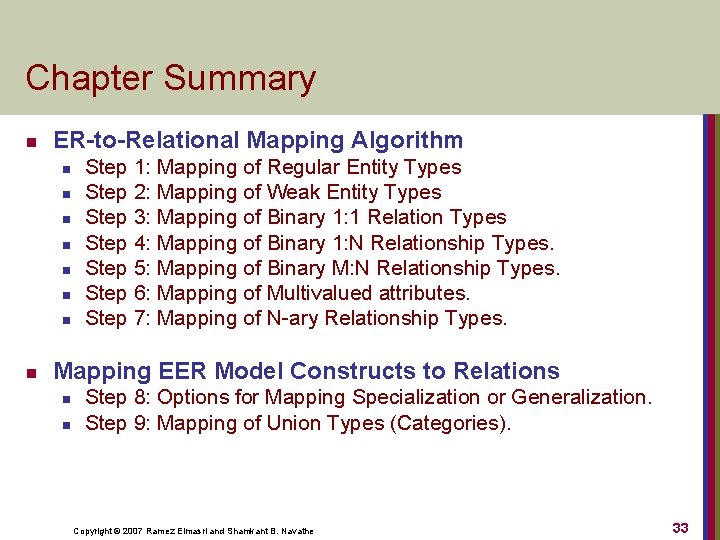 Chapter Summary

- ER-to-Relational Mapping Algorithm
  - Step 1: Mapping of Regular Entity Types
  - Step 2: Mapping of Weak Entity Types
  - Step 3: Mapping of Binary 1:1 Relation Types
  - Step 4: Mapping of Binary 1:N Relationship Types.
  - Step 5: Mapping of Binary M:N Relationship Types.
  - Step 6: Mapping of Multivalued attributes.
  - Step 7: Mapping of N-ary Relationship Types.

- Mapping EER Model Constructs to Relations
  - Step 8: Options for Mapping Specialization or Generalization.
  - Step 9: Mapping of Union Types (Categories).

Copyright © 2007 Ramez Elmasri and Shamkant B. Navathe

33